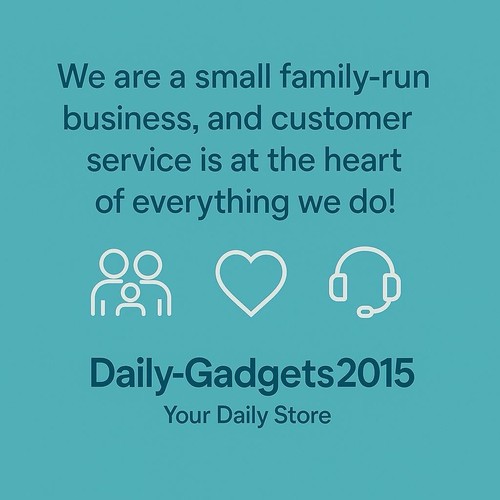 We are a small family-run business, and customer service is at the heart of everything we do!

Daily-Gadgets2015

Your Daily Store